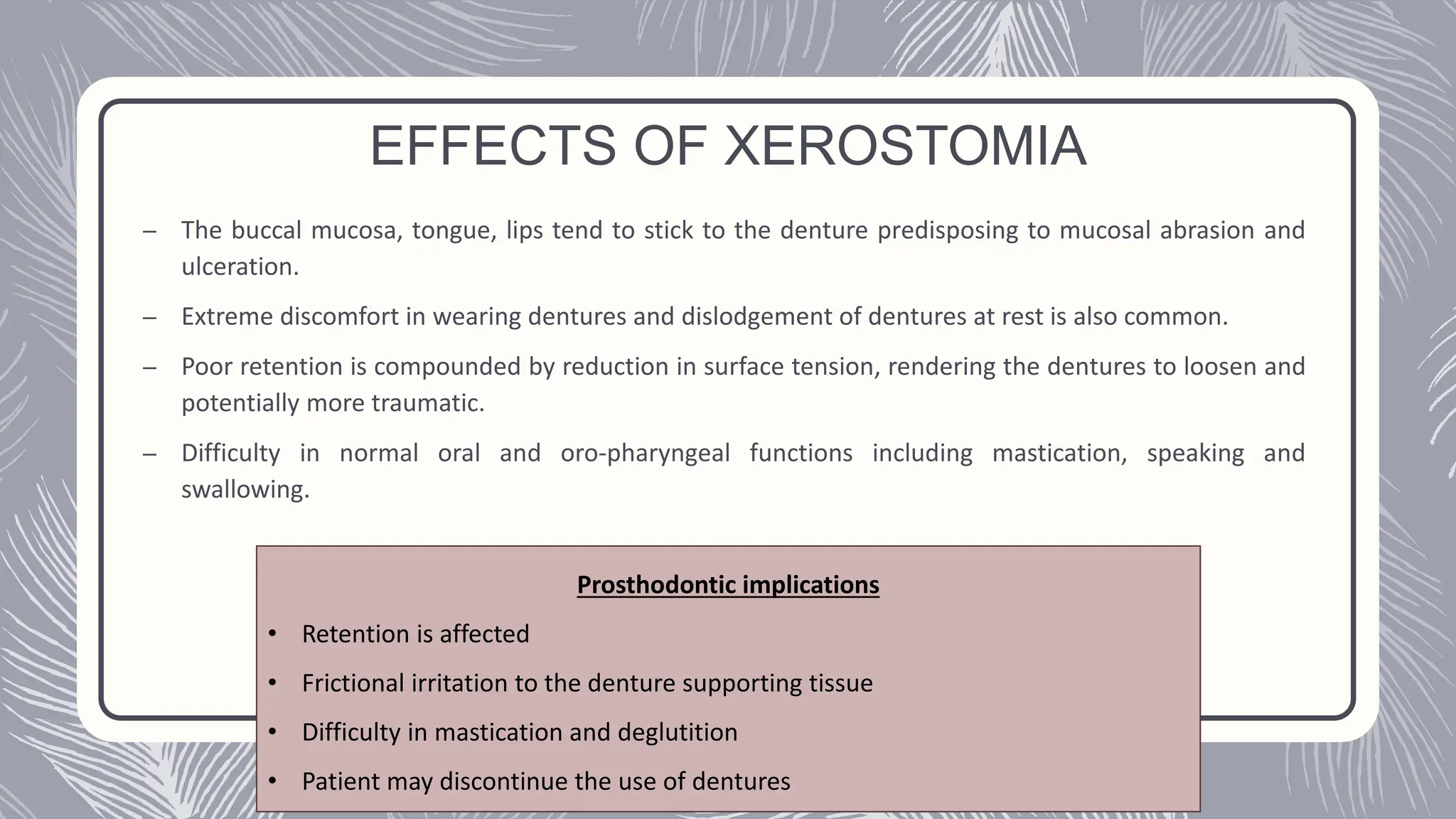 EFFECTS OF XEROSTOMIA

– The buccal mucosa, tongue, lips tend to stick to the denture predisposing to mucosal abrasion and ulceration.

– Extreme discomfort in wearing dentures and dislodgement of dentures at rest is also common.

– Poor retention is compounded by reduction in surface tension, rendering the dentures to loosen and potentially more traumatic.

– Difficulty in normal oral and oro-pharyngeal functions including mastication, speaking and swallowing.

Prosthodontic implications

• Retention is affected

• Frictional irritation to the denture supporting tissue

• Difficulty in mastication and deglutition

• Patient may discontinue the use of dentures